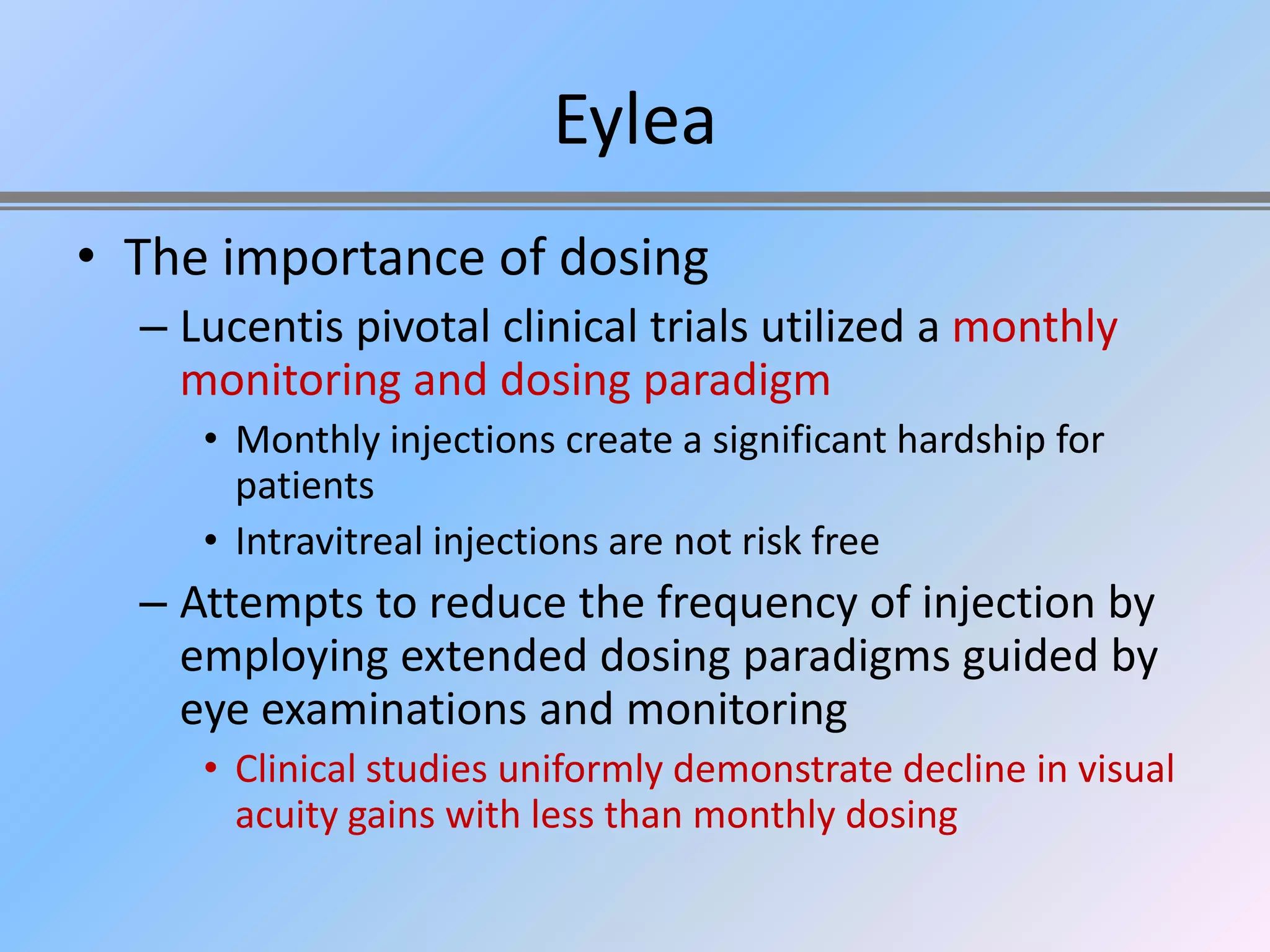 Eylea

• The importance of dosing

– Lucentis pivotal clinical trials utilized a monthly monitoring and dosing paradigm

• Monthly injections create a significant hardship for patients

• Intravitreal injections are not risk free

– Attempts to reduce the frequency of injection by employing extended dosing paradigms guided by eye examinations and monitoring

• Clinical studies uniformly demonstrate decline in visual acuity gains with less than monthly dosing